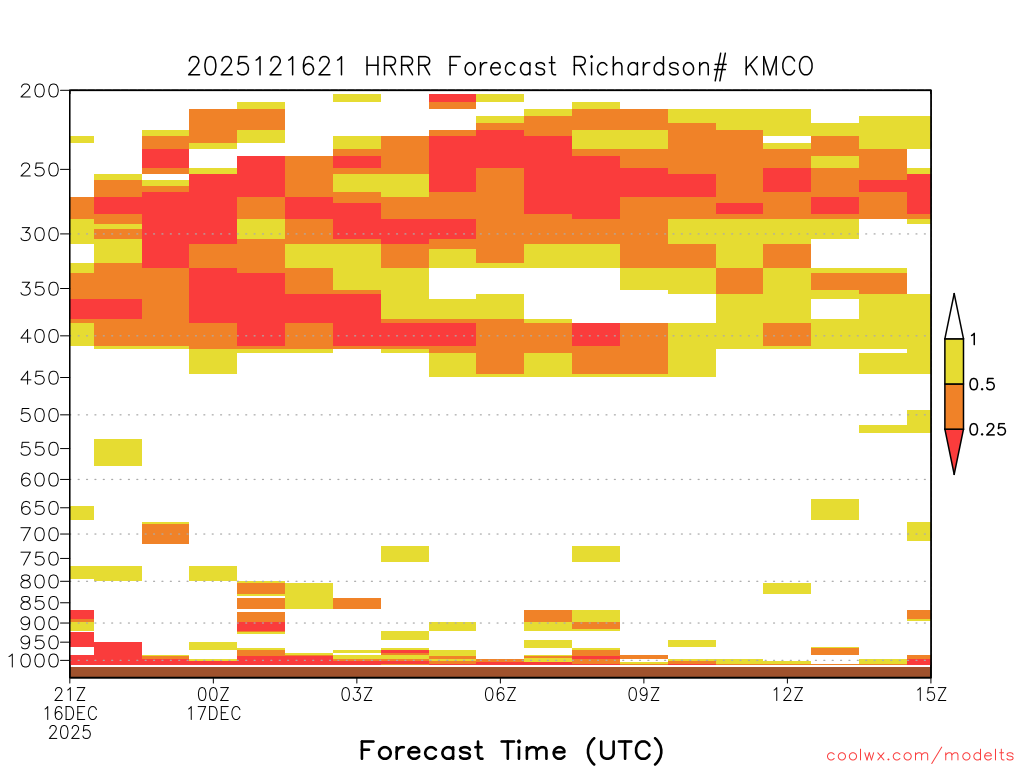 2025121621 HRRR Forecast Richardson# KMCO

200
250
300
350
400
450
500
550
600
650
700
750
800
850
900
950
1000

1
0.5
0.25

21Z 16DEC 2025
00Z 17DEC
03Z
06Z
09Z
12Z
15Z

Forecast Time (UTC)

coolwx.com/modelts